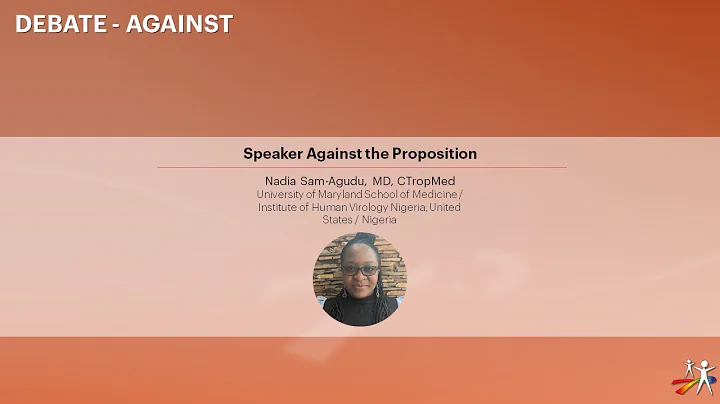 DEBATE - AGAINST

Speaker Against the Proposition

Nadia Sam-Agudu, MD, CTropMed
University of Maryland School of Medicine / Institute of Human Virology Nigeria, United States / Nigeria